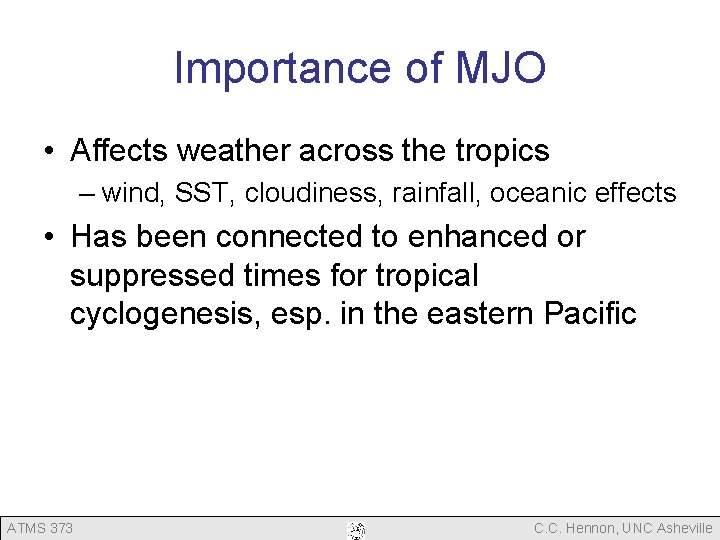 Importance of MJO

• Affects weather across the tropics
– wind, SST, cloudiness, rainfall, oceanic effects

• Has been connected to enhanced or suppressed times for tropical cyclogenesis, esp. in the eastern Pacific

ATMS 373

C.C. Hennon, UNC Asheville